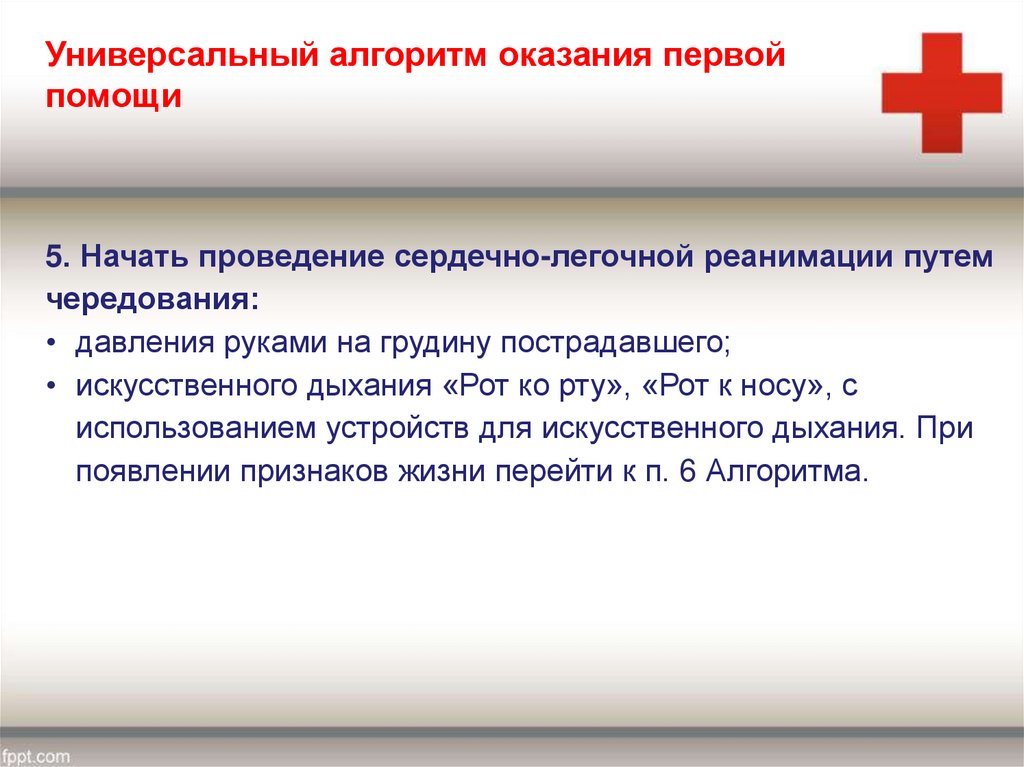 Универсальный алгоритм оказания первой помощи

5. Начать проведение сердечно-легочной реанимации путем чередования:
• давления руками на грудину пострадавшего;
• искусственного дыхания «Рот ко рту», «Рот к носу», с использованием устройств для искусственного дыхания. При появлении признаков жизни перейти к п. 6 Алгоритма.

fppt.com